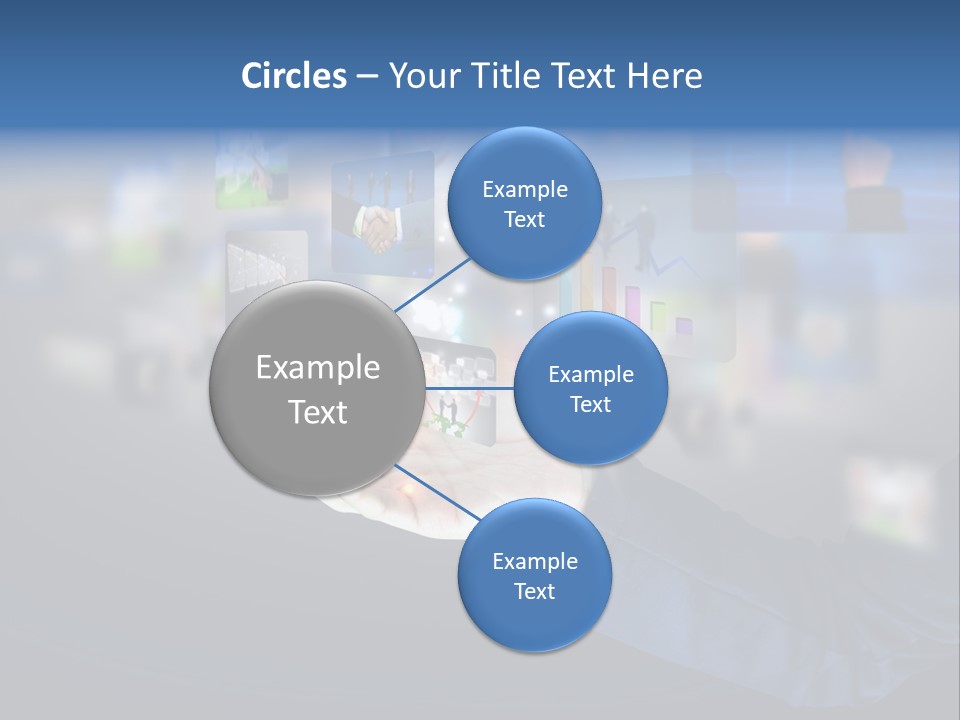 Circles – Your Title Text Here

Example Text

Example Text

Example Text

Example Text